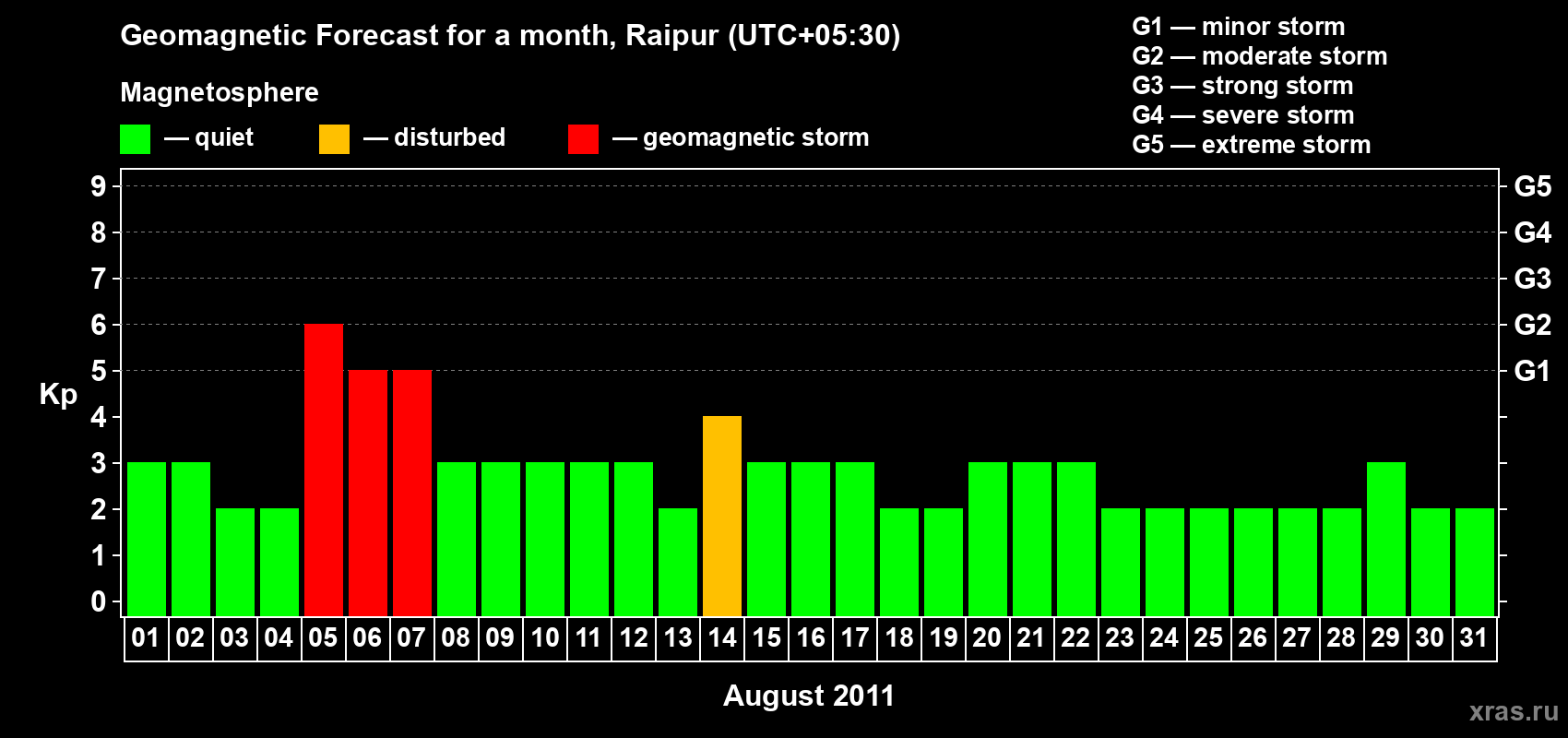 Geomagnetic Forecast for a month, Raipur (UTC+05:30)

Magnetosphere

— quiet — disturbed — geomagnetic storm

G1 — minor storm
G2 — moderate storm
G3 — strong storm
G4 — severe storm
G5 — extreme storm

Kp

9
8
7
6
5
4
3
2
1
0

G5
G4
G3
G2
G1

01 02 03 04 05 06 07 08 09 10 11 12 13 14 15 16 17 18 19 20 21 22 23 24 25 26 27 28 29 30 31

August 2011

xras.ru